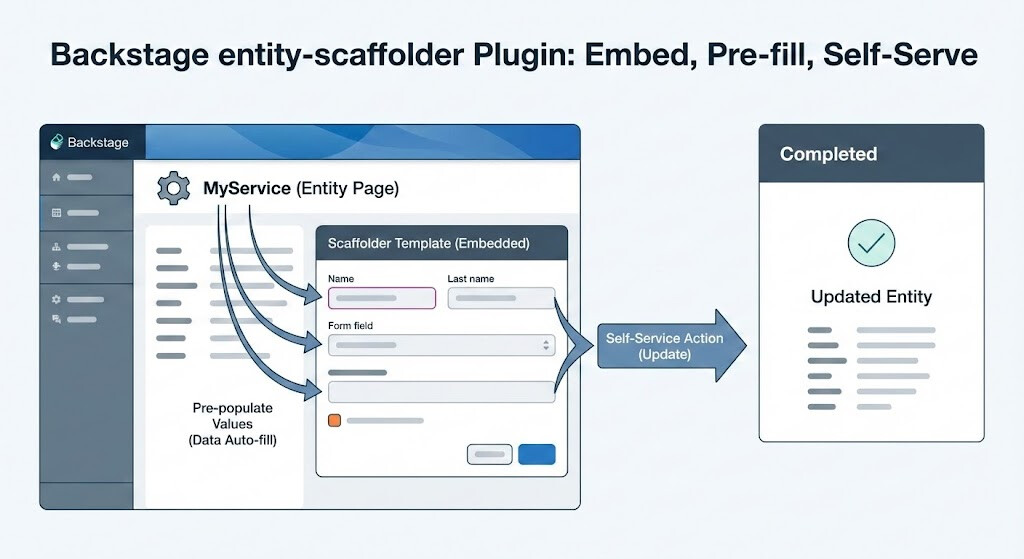 Backstage entity-scaffolder Plugin: Embed, Pre-fill, Self-Serve

Backstage

MyService (Entity Page)

Scaffolder Template (Embedded)

Name

Last name

Form field

Pre-populate Values (Data Auto-fill)

Self-Service Action (Update)

Completed

Updated Entity